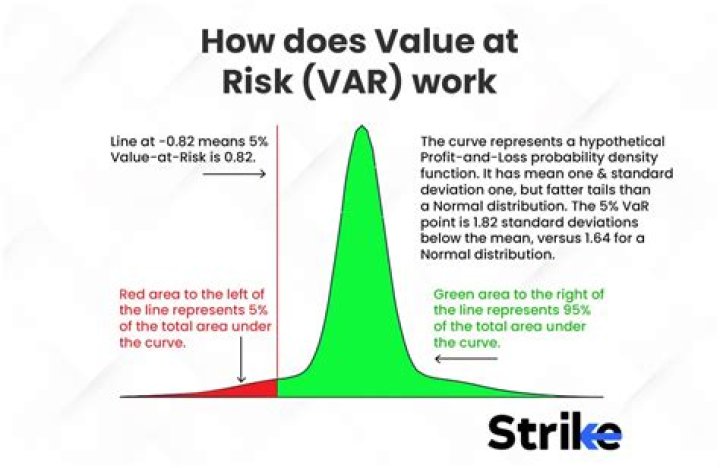 How does Value at Risk (VAR) work

Line at -0.82 means 5% Value-at-Risk is 0.82.

The curve represents a hypothetical Profit-and-Loss probability density function. It has mean one & standard deviation one, but fatter tails than a Normal distribution. The 5% VaR point is 1.82 standard deviations below the mean, versus 1.64 for a Normal distribution.

Red area to the left of the line represents 5% of the total area under the curve.

Green area to the right of the line represents 95% of the total area under the curve.

Strike